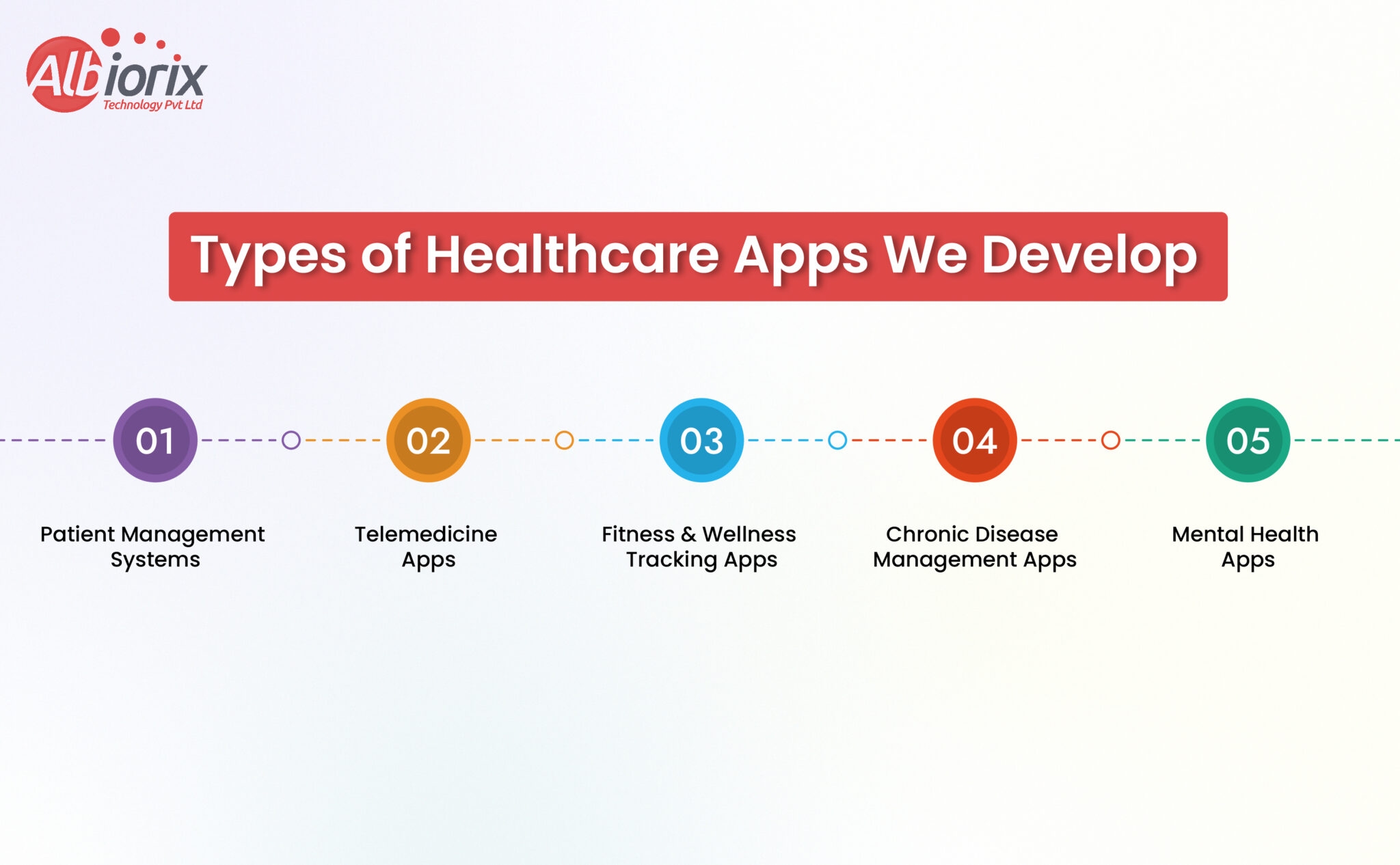 Albiorix
Technology Pvt Ltd

Types of Healthcare Apps We Develop

01
Patient Management Systems

02
Telemedicine Apps

03
Fitness & Wellness Tracking Apps

04
Chronic Disease Management Apps

05
Mental Health Apps